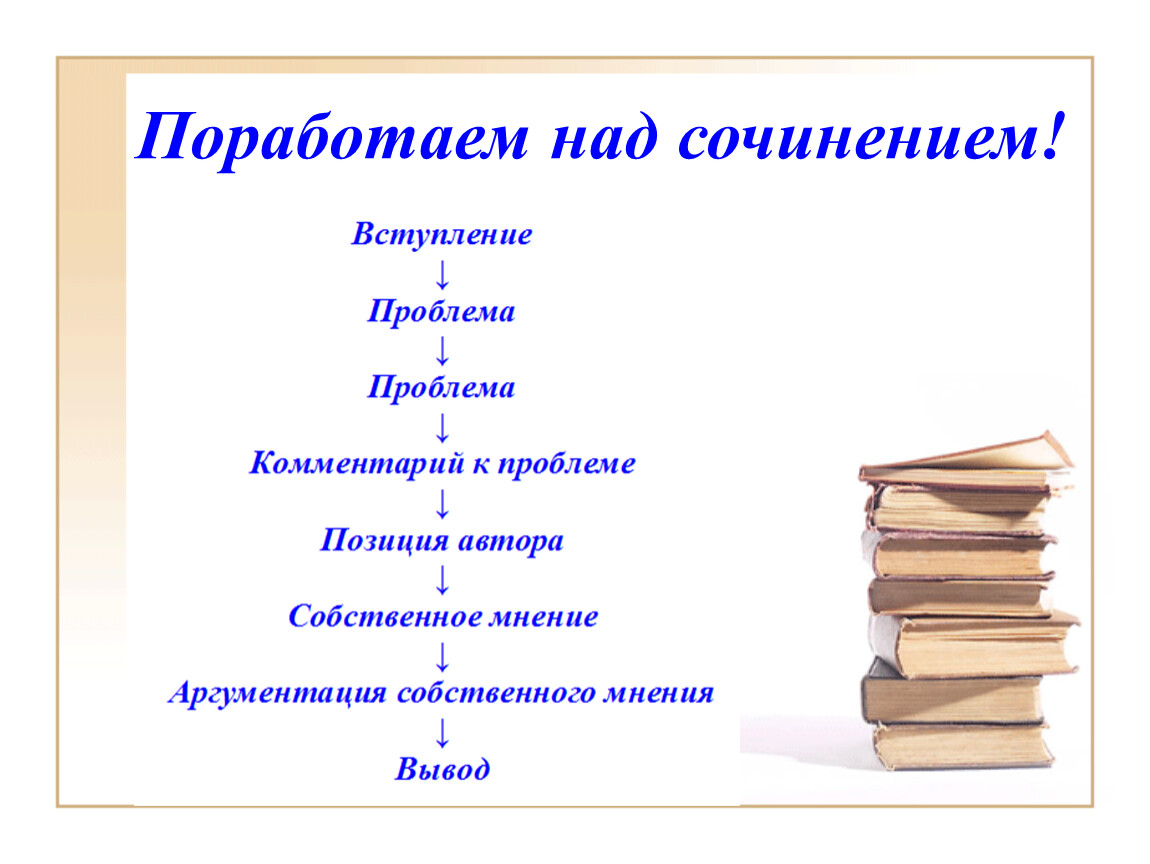 Поработаем над сочинением!

Вступление
↓
Проблема
↓
Проблема
↓
Комментарий к проблеме
↓
Позиция автора
↓
Собственное мнение
↓
Аргументация собственного мнения
↓
Вывод